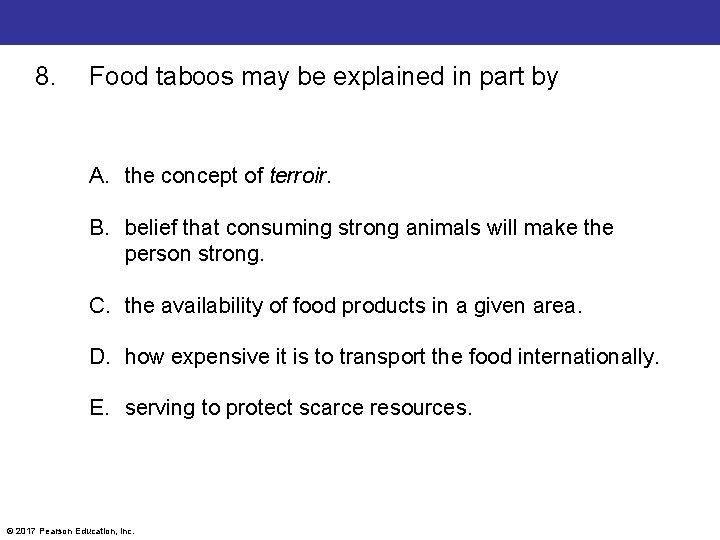 8. Food taboos may be explained in part by

A. the concept of terroir.

B. belief that consuming strong animals will make the person strong.

C. the availability of food products in a given area.

D. how expensive it is to transport the food internationally.

E. serving to protect scarce resources.

© 2017 Pearson Education, Inc.